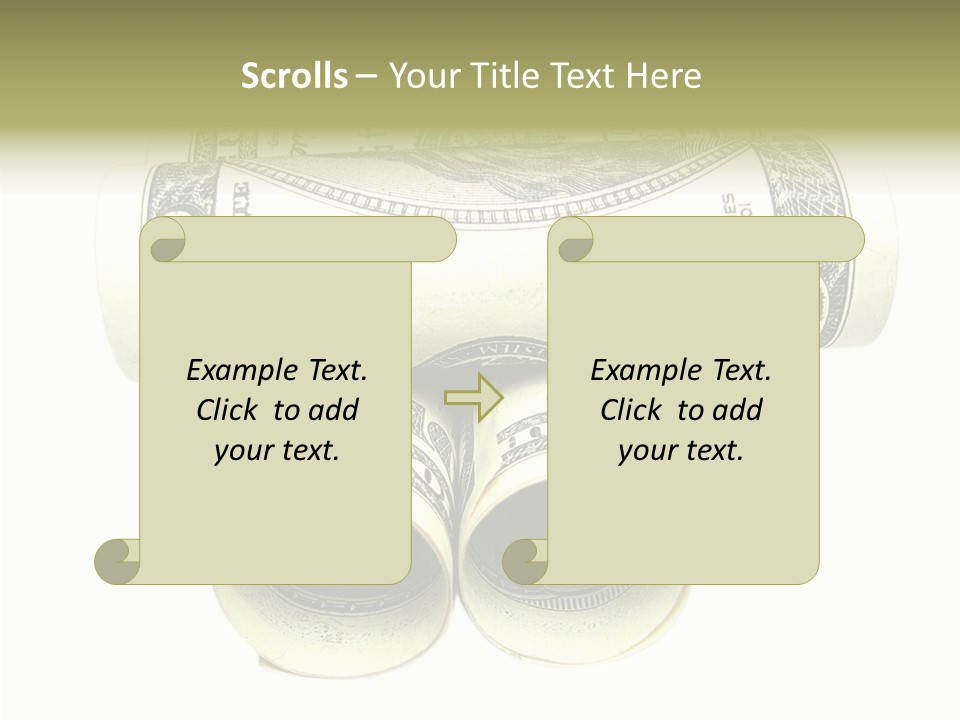 Scrolls – Your Title Text Here

Example Text. Click to add your text.

Example Text. Click to add your text.